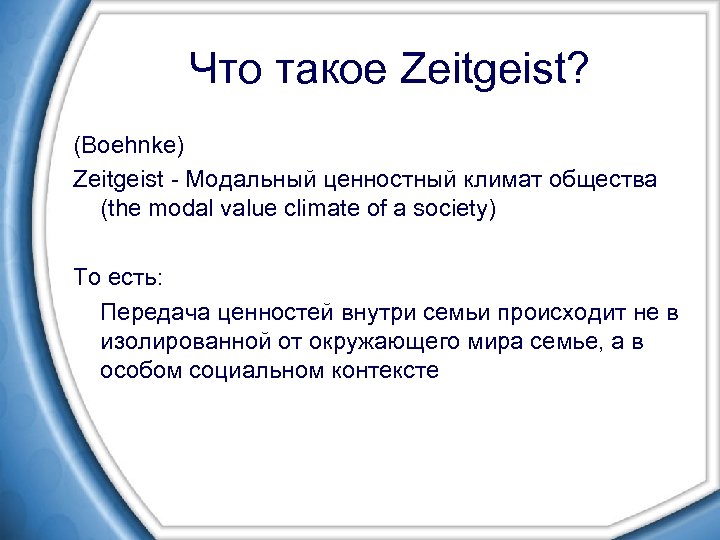 Что такое Zeitgeist?

(Boehnke)

Zeitgeist - Модальный ценностный климат общества (the modal value climate of a society)

То есть:

Передача ценностей внутри семьи происходит не в изолированной от окружающего мира семье, а в особом социальном контексте